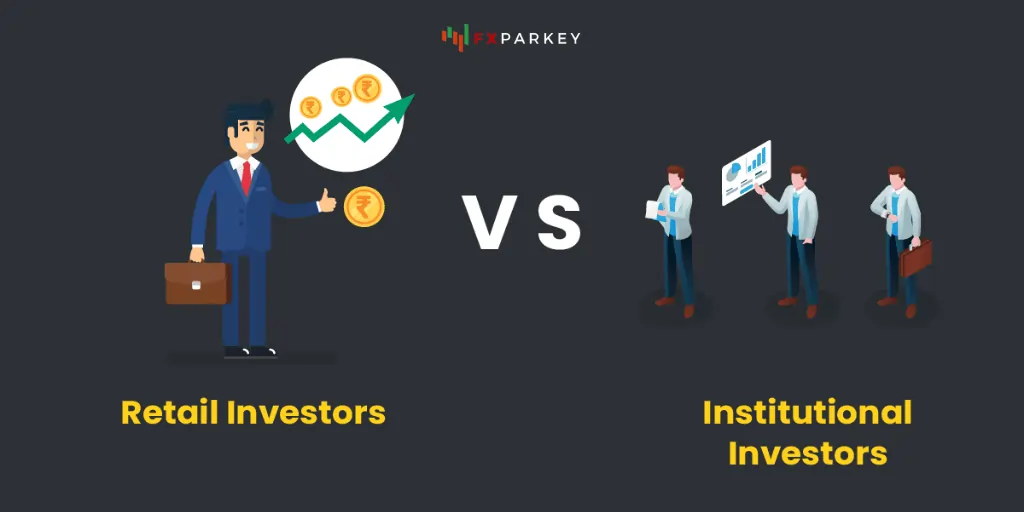 FXPARKEY

₹ ₹ ₹

₹

VS

Retail Investors

Institutional Investors